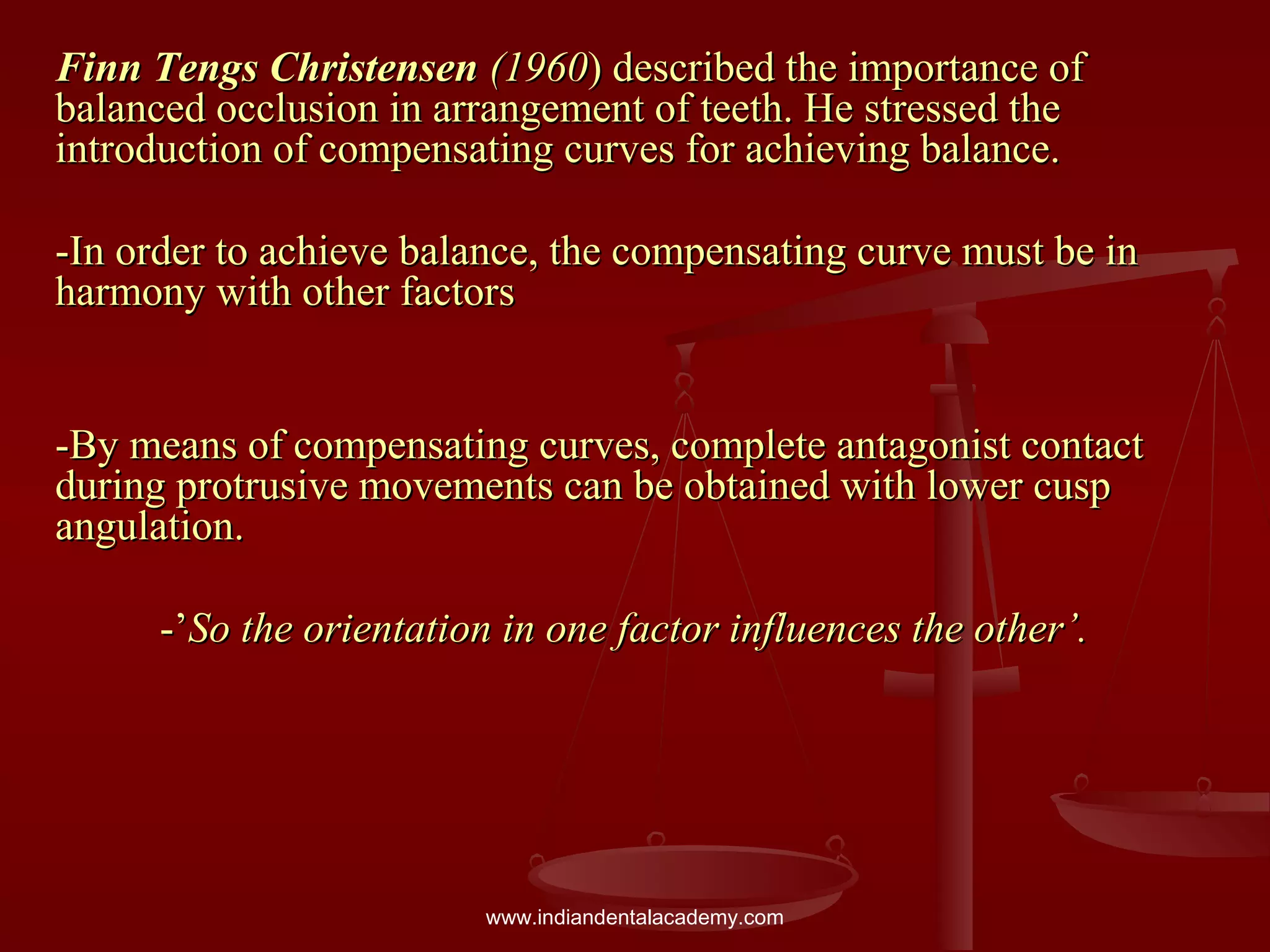 Finn Tengs Christensen (1960) described the importance of balanced occlusion in arrangement of teeth. He stressed the introduction of compensating curves for achieving balance.

-In order to achieve balance, the compensating curve must be in harmony with other factors

-By means of compensating curves, complete antagonist contact during protrusive movements can be obtained with lower cusp angulation.

-’So the orientation in one factor influences the other’.

www.indiandentalacademy.com